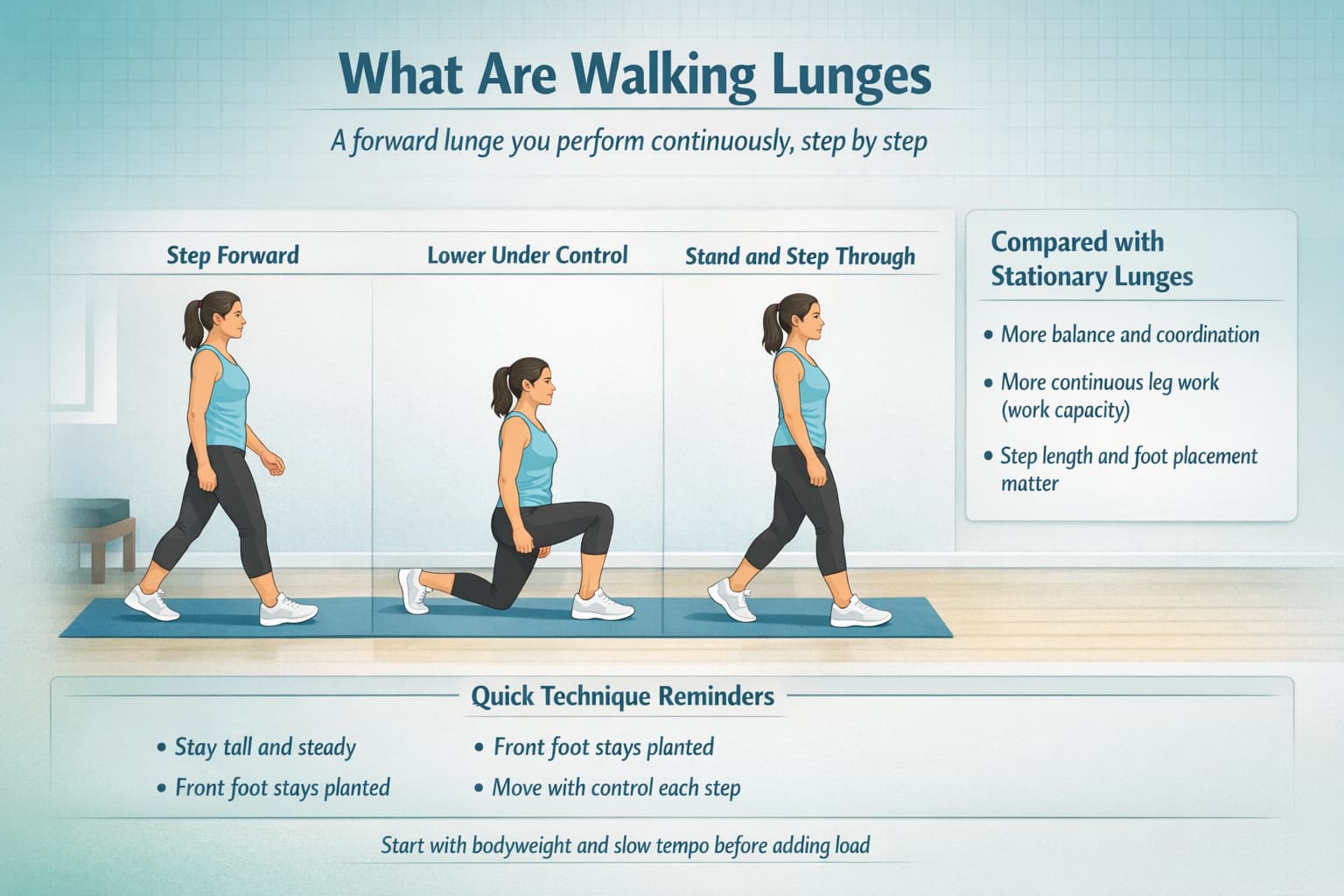 What Are Walking Lunges

A forward lunge you perform continuously, step by step

Step Forward

Lower Under Control

Stand and Step Through

Compared with Stationary Lunges

• More balance and coordination

• More continuous leg work (work capacity)

• Step length and foot placement matter

Quick Technique Reminders

• Stay tall and steady

• Front foot stays planted

• Front foot stays planted

• Move with control each step

Start with bodyweight and slow tempo before adding load